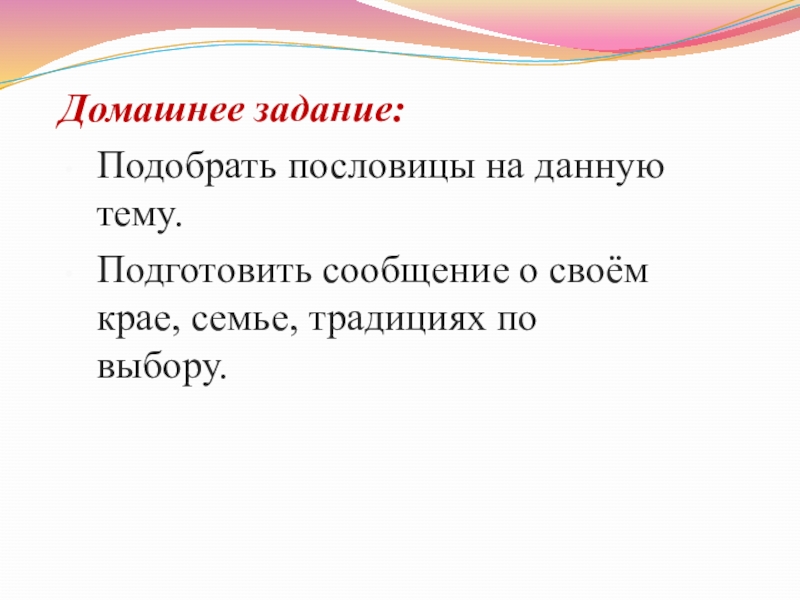 Домашнее задание:

Подобрать пословицы на данную тему.

Подготовить сообщение о своём крае, семье, традициях по выбору.